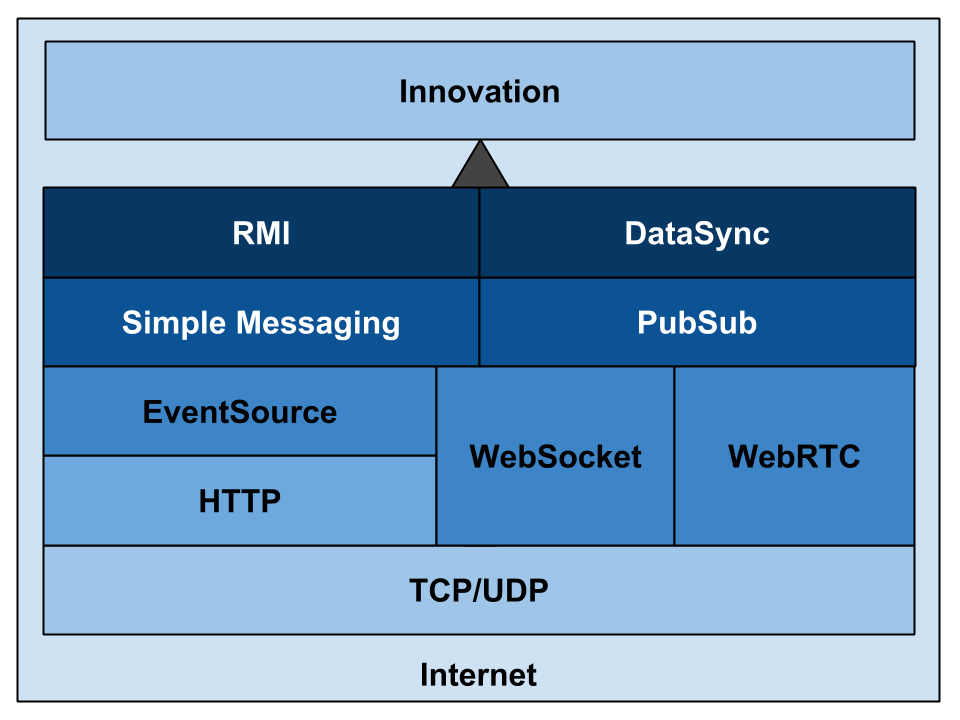 Innovation

RMI

DataSync

Simple Messaging

PubSub

EventSource

HTTP

WebSocket

WebRTC

TCP/UDP

Internet